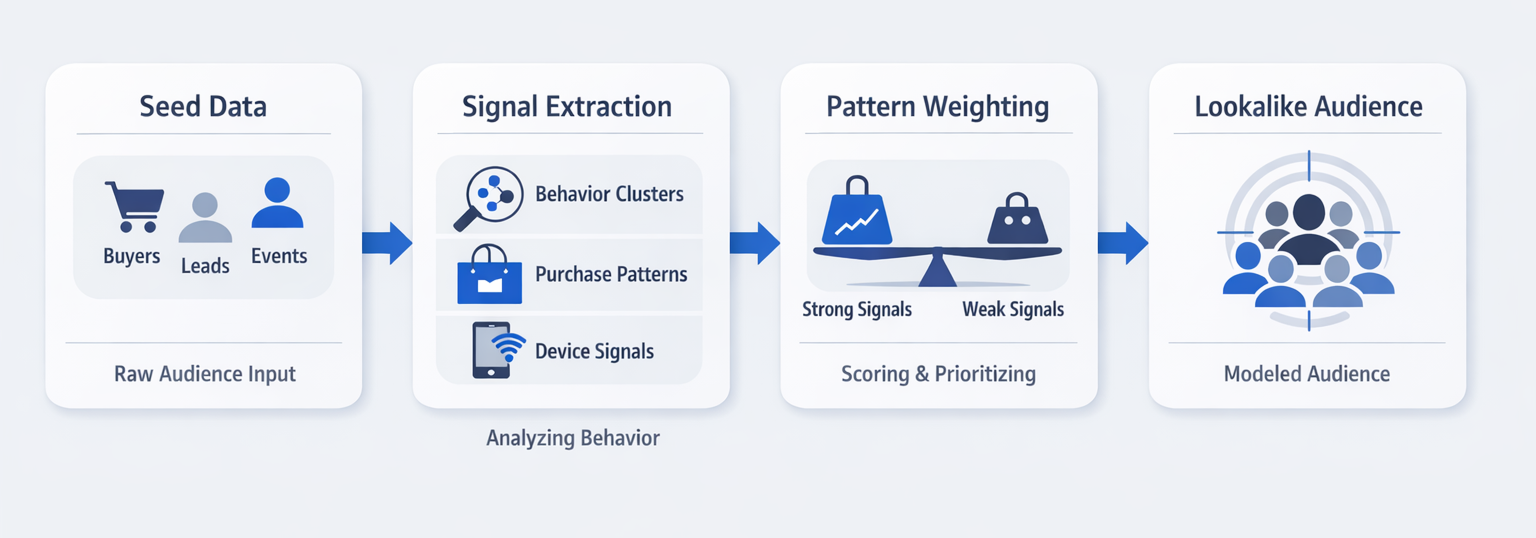 Seed Data

Buyers Leads Events

Raw Audience Input

Signal Extraction

Behavior Clusters

Purchase Patterns

Device Signals

Analyzing Behavior

Pattern Weighting

Strong Signals Weak Signals

Scoring & Prioritizing

Lookalike Audience

Modeled Audience